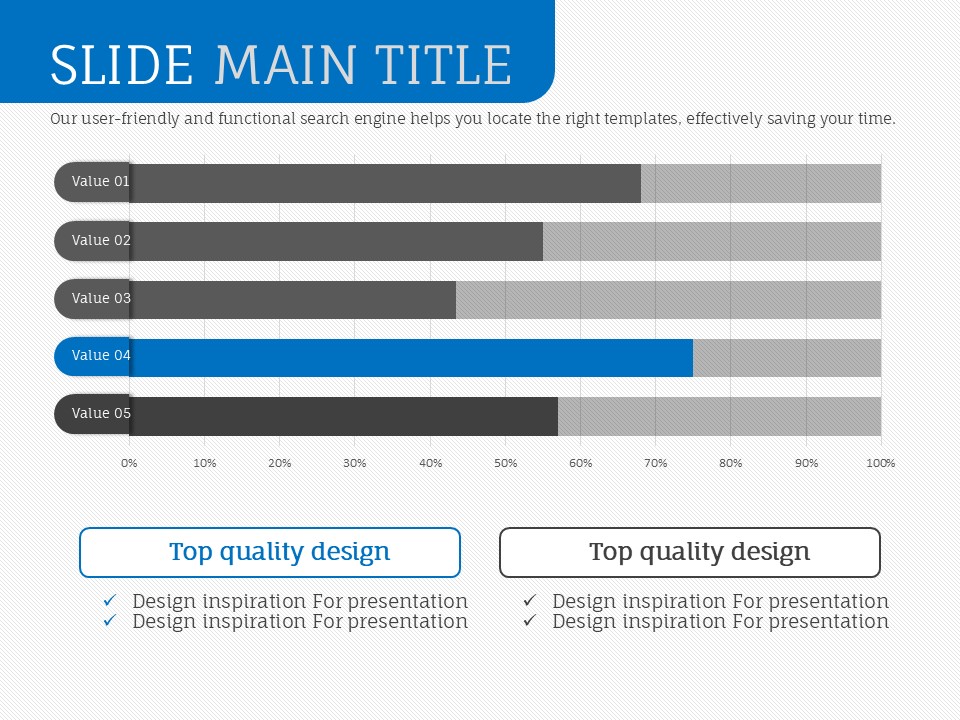 SLIDE MAIN TITLE

Our user-friendly and functional search engine helps you locate the right templates, effectively saving your time.

Value 01

Value 02

Value 03

Value 04

Value 05

0% 10% 20% 30% 40% 50% 60% 70% 80% 90% 100%

Top quality design

✓ Design inspiration For presentation
✓ Design inspiration For presentation

Top quality design

✓ Design inspiration For presentation
✓ Design inspiration For presentation